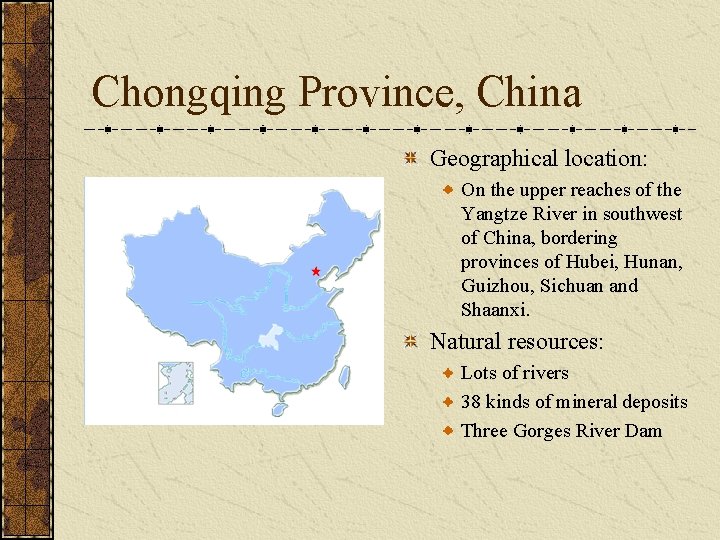 Chongqing Province, China

Geographical location:

On the upper reaches of the Yangtze River in southwest of China, bordering provinces of Hubei, Hunan, Guizhou, Sichuan and Shaanxi.

Natural resources:

Lots of rivers

38 kinds of mineral deposits

Three Gorges River Dam